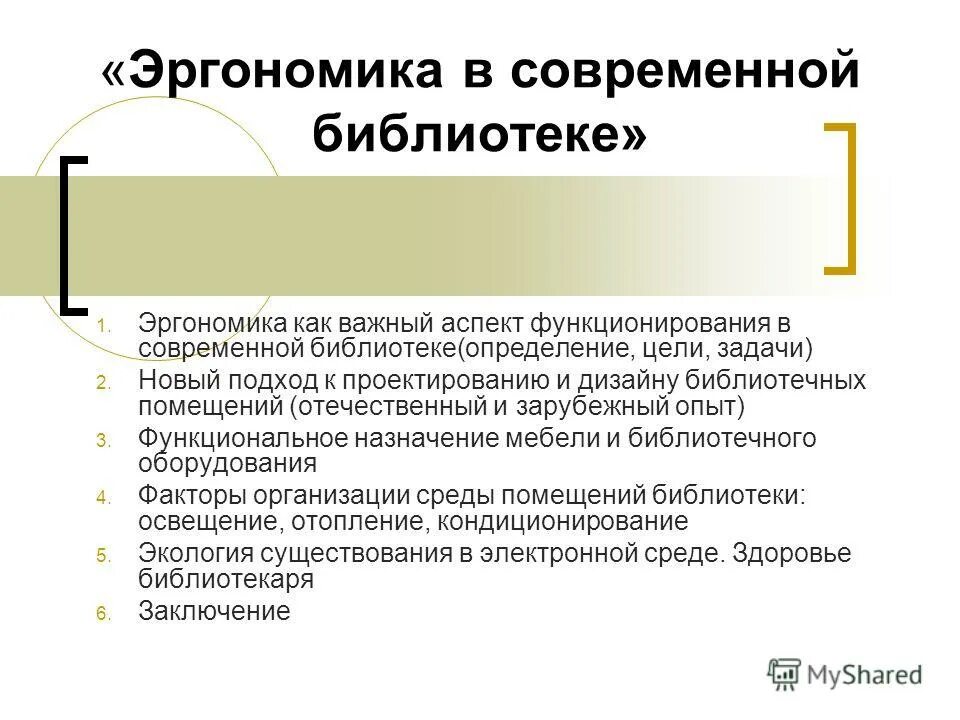 «Эргономика в современной библиотеке»

1. Эргономика как важный аспект функционирования в современной библиотеке(определение, цели, задачи)
2. Новый подход к проектированию и дизайну библиотечных помещений (отечественный и зарубежный опыт)
3. Функциональное назначение мебели и библиотечного оборудования
4. Факторы организации среды помещений библиотеки: освещение, отопление, кондиционирование
5. Экология существования в электронной среде. Здоровье библиотекаря
6. Заключение

MyShared